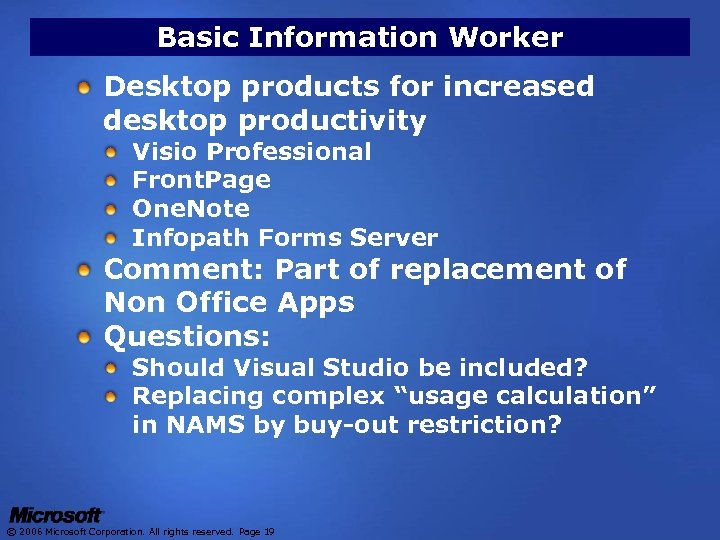 Basic Information Worker

Desktop products for increased desktop productivity

Visio Professional

FrontPage

OneNote

Infopath Forms Server

Comment: Part of replacement of Non Office Apps

Questions:

Should Visual Studio be included?

Replacing complex “usage calculation” in NAMS by buy-out restriction?

Microsoft

© 2006 Microsoft Corporation. All rights reserved. Page 19